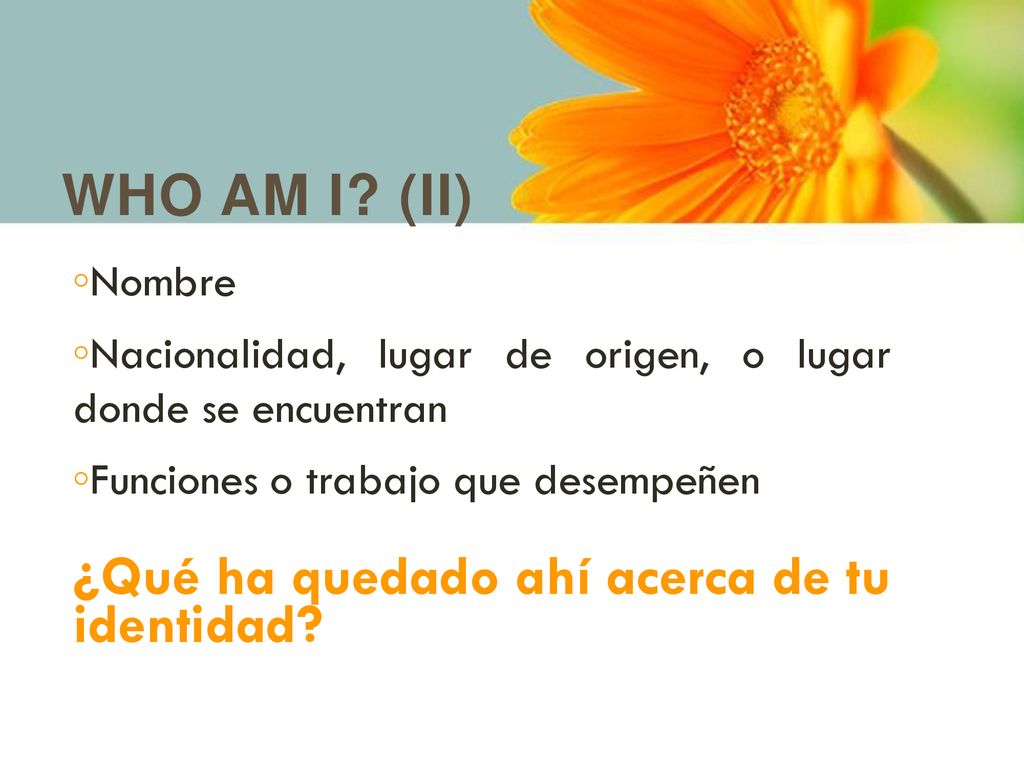 WHO AM I? (II)

◦Nombre

◦Nacionalidad, lugar de origen, o lugar donde se encuentran

◦Funciones o trabajo que desempeñen

¿Qué ha quedado ahí acerca de tu identidad?